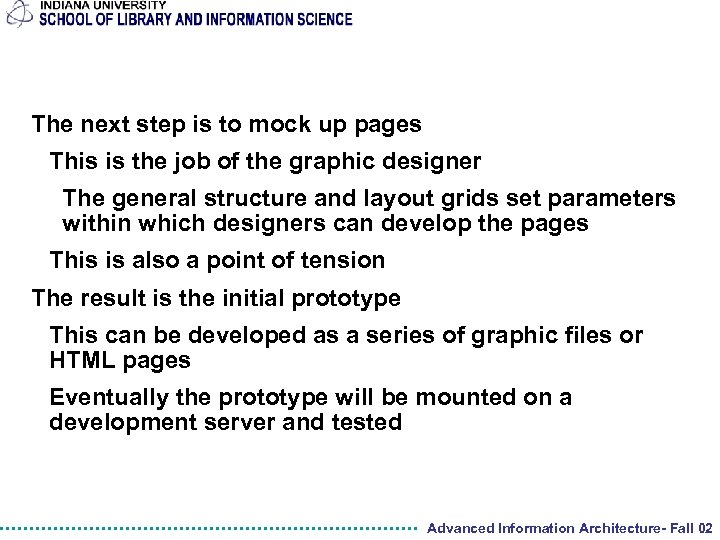 INDIANA UNIVERSITY
SCHOOL OF LIBRARY AND INFORMATION SCIENCE

The next step is to mock up pages

This is the job of the graphic designer

The general structure and layout grids set parameters within which designers can develop the pages

This is also a point of tension

The result is the initial prototype

This can be developed as a series of graphic files or HTML pages

Eventually the prototype will be mounted on a development server and tested

Advanced Information Architecture- Fall 02